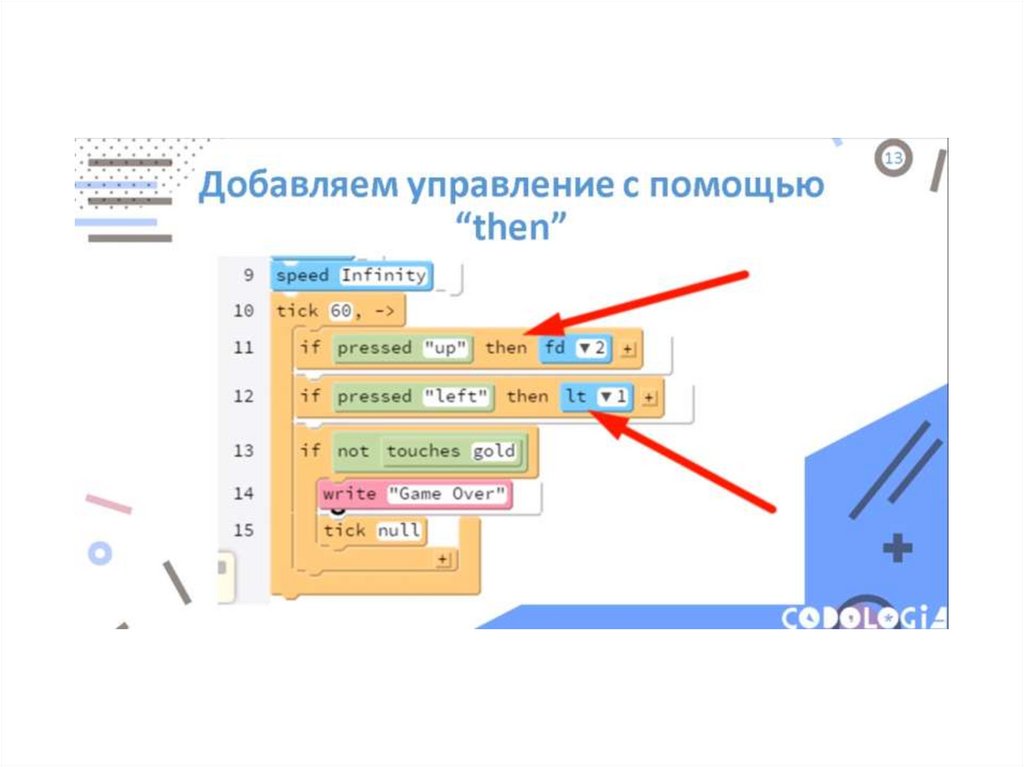 13

Добавляем управление с помощью "then"

9 speed Infinity
10 tick 60, ->
11 if pressed "up" then fd ▼2 +
12 if pressed "left" then lt ▼1 +
13 if not touches gold
14 write "Game Over"
15 tick null
+

CODOLOGIA